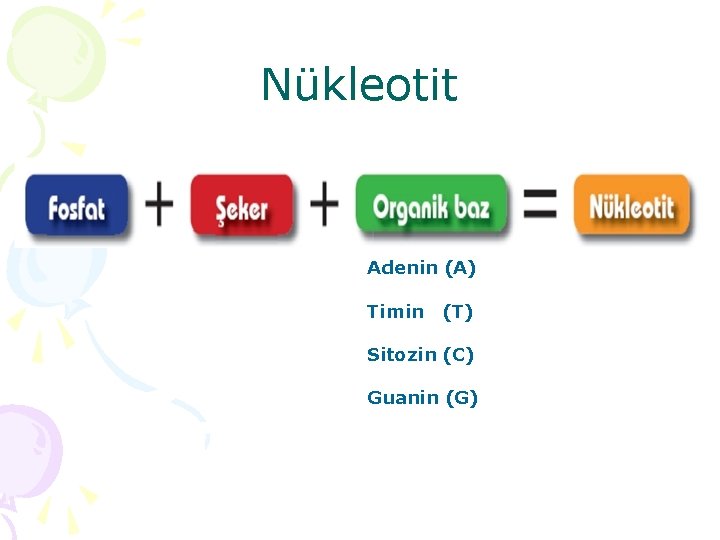 Nükleotit

Fosfat + Şeker + Organik baz = Nükleotit

Adenin (A)

Timin (T)

Sitozin (C)

Guanin (G)